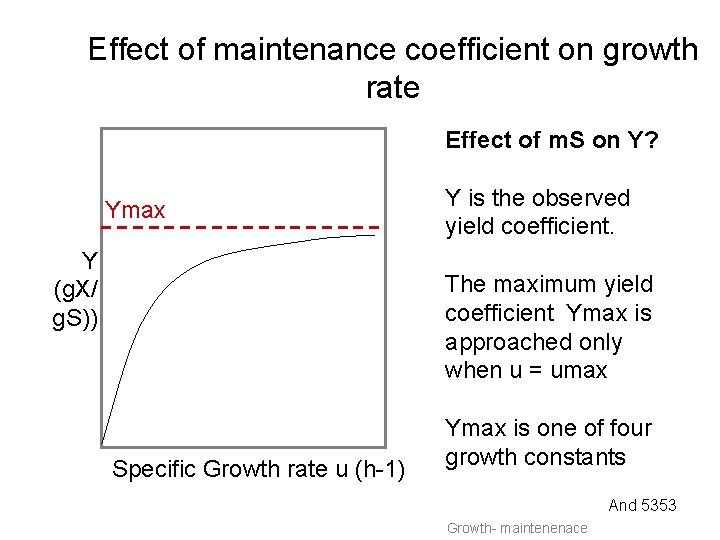 Effect of maintenance coefficient on growth rate

Ymax

Y (gX/ gS))

Specific Growth rate u (h-1)

Effect of mS on Y?

Y is the observed yield coefficient.

The maximum yield coefficient Ymax is approached only when u = umax

Ymax is one of four growth constants

And 5353

Growth- maintenenace